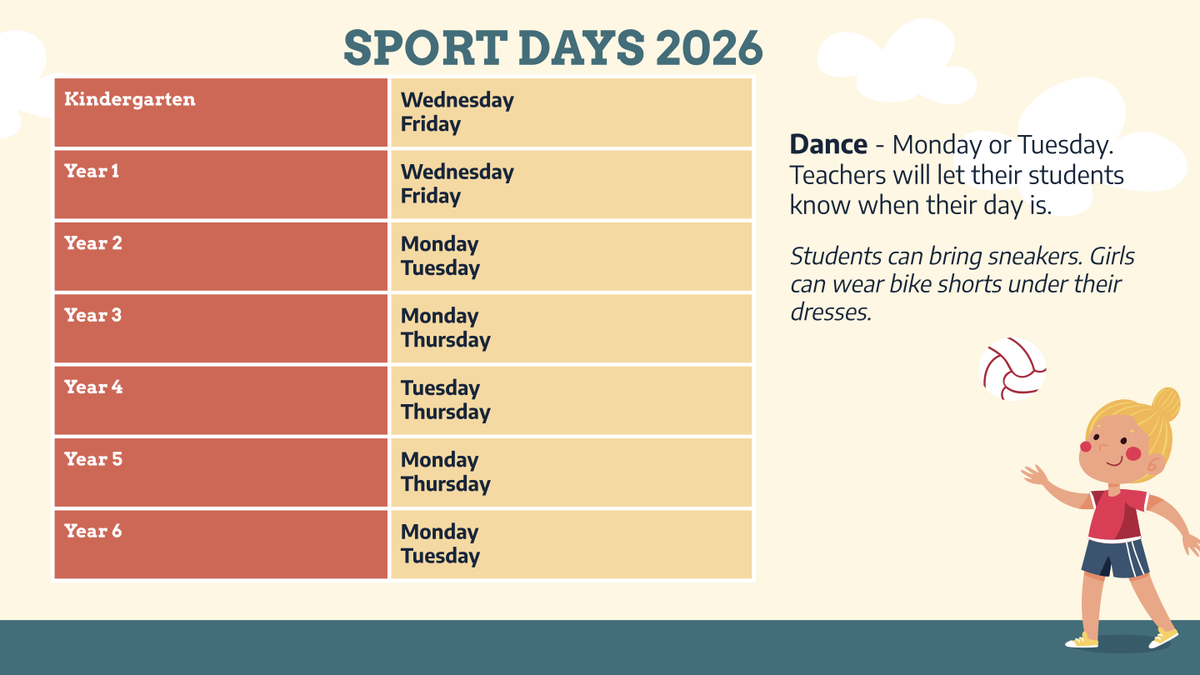 SPORT DAYS 2026

| | |
|---|---|
| Kindergarten | Wednesday Friday |
| Year 1 | Wednesday Friday |
| Year 2 | Monday Tuesday |
| Year 3 | Monday Thursday |
| Year 4 | Tuesday Thursday |
| Year 5 | Monday Thursday |
| Year 6 | Monday Tuesday |

Dance - Monday or Tuesday. Teachers will let their students know when their day is.

Students can bring sneakers. Girls can wear bike shorts under their dresses.